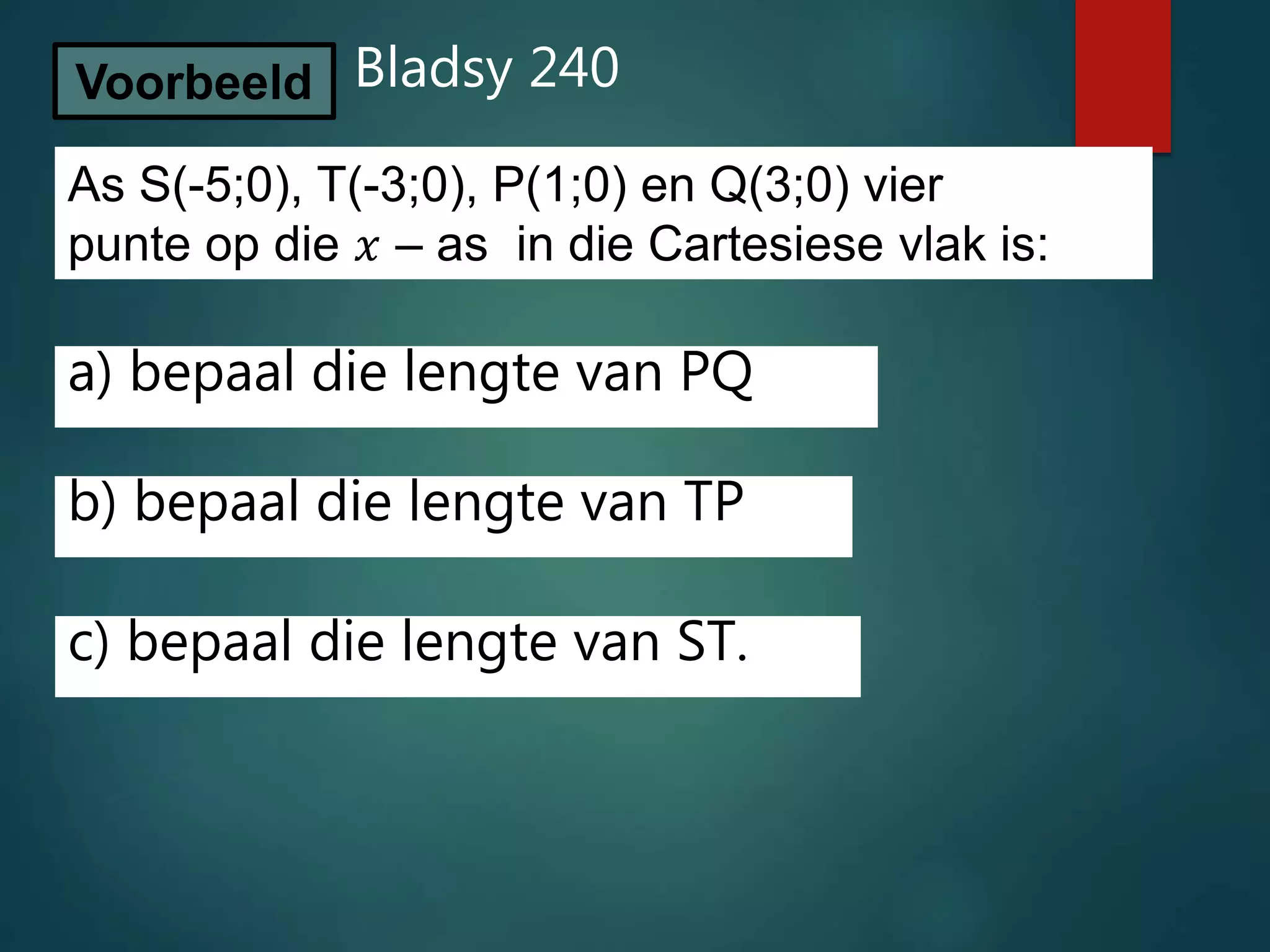 Voorbeeld Bladsy 240

As S(-5;0), T(-3;0), P(1;0) en Q(3;0) vier punte op die $x$ – as in die Cartesiese vlak is:

a) bepaal die lengte van PQ

b) bepaal die lengte van TP

c) bepaal die lengte van ST.